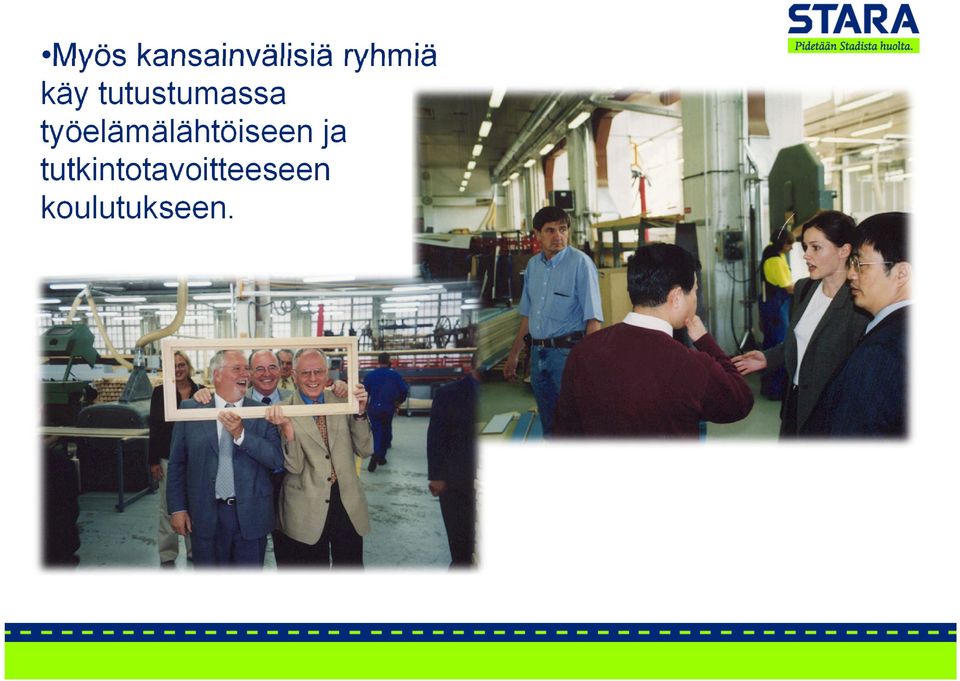 STARA
Pidetään Stadista huolta.

•Myös kansainvälisiä ryhmiä käy tutustumassa työelämälähtöiseen ja tutkintotavoitteeseen koulutukseen.